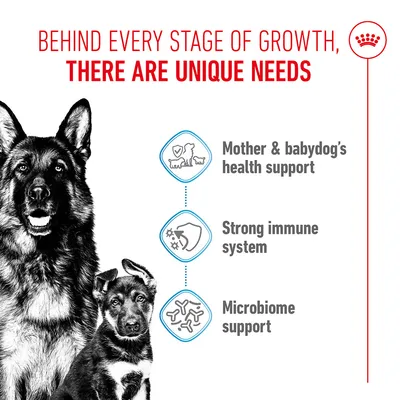 BEHIND EVERY STAGE OF GROWTH,
THERE ARE UNIQUE NEEDS

Mother & babydog's health support

Strong immune system

Microbiome support